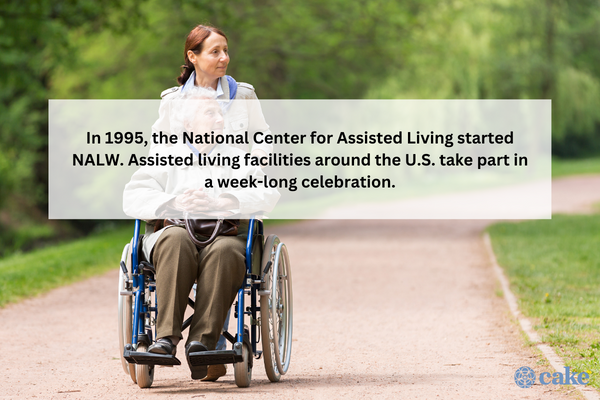 In 1995, the National Center for Assisted Living started NALW. Assisted living facilities around the U.S. take part in a week-long celebration.

cake